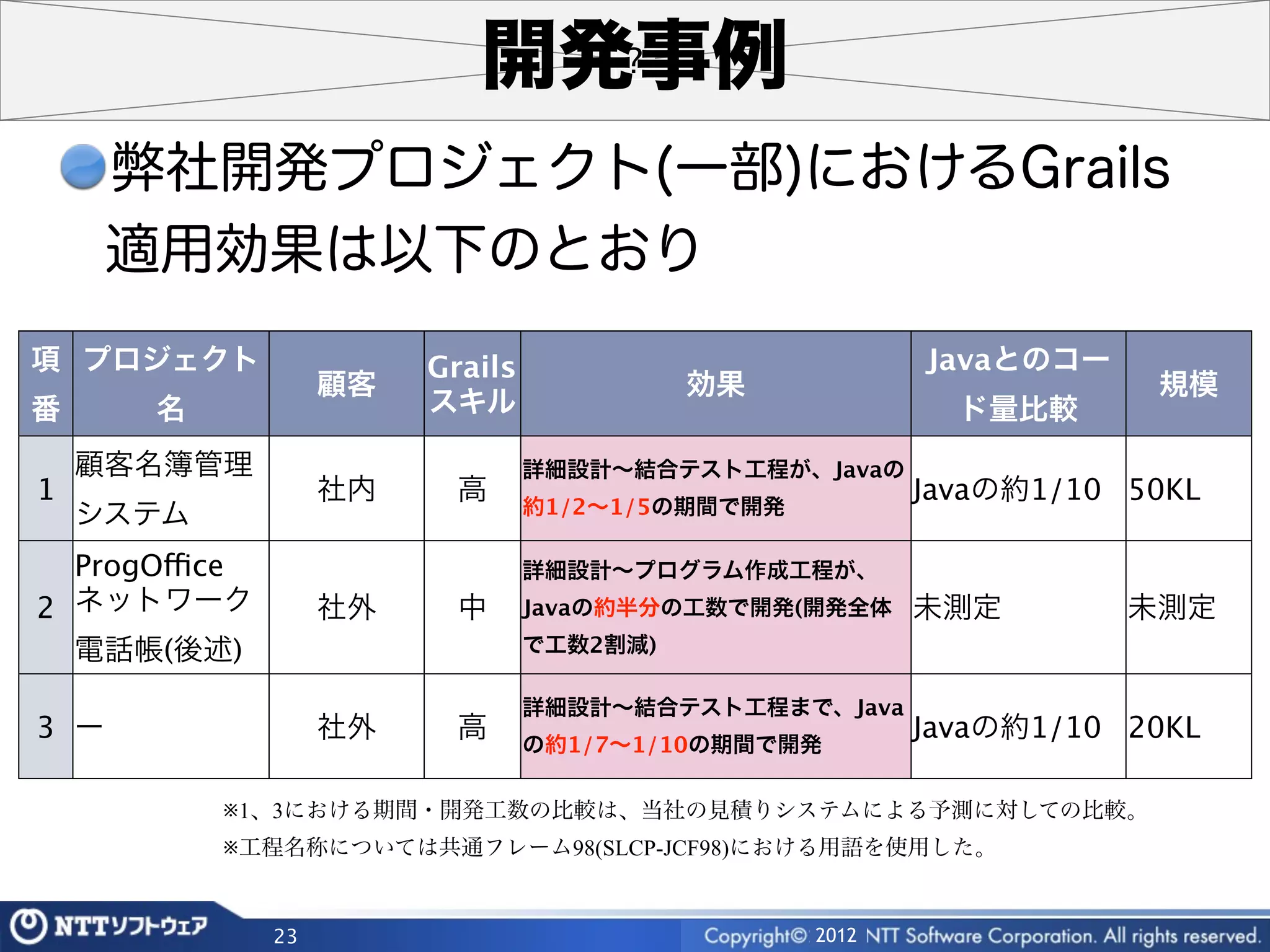 開発事例

弊社開発プロジェクト(一部)におけるGrails適用効果は以下のとおり

| 項番 | プロジェクト名 | 顧客 | Grailsスキル | 効果 | Javaとのコード量比較 | 規模 |
|---|---|---|---|---|---|---|
| 1 | 顧客名簿管理システム | 社内 | 高 | 詳細設計〜結合テスト工程が、Javaの約1/2〜1/5の期間で開発 | Javaの約1/10 | 50KL |
| 2 | ProgOffice ネットワーク電話帳(後述) | 社外 | 中 | 詳細設計〜プログラム作成工程が、Javaの約半分の工数で開発(開発全体で工数2割減) | 未測定 | 未測定 |
| 3 | ー | 社外 | 高 | 詳細設計〜結合テスト工程まで、Javaの約1/7〜1/10の期間で開発 | Javaの約1/10 | 20KL |

※1、3における期間・開発工数の比較は、当社の見積りシステムによる予測に対しての比較。
※工程名称については共通フレーム98(SLCP-JCF98)における用語を使用した。

NTTソフトウェア
23
Copyright© 2012 NTT Software Corporation. All rights reserved.